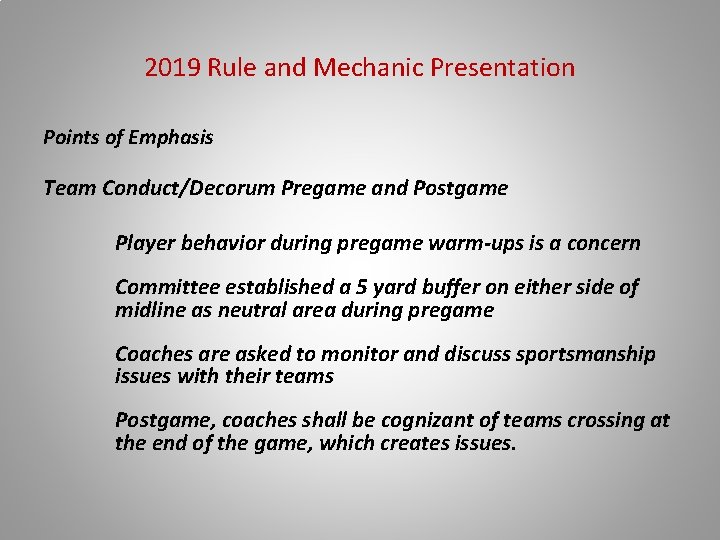 2019 Rule and Mechanic Presentation

Points of Emphasis

Team Conduct/Decorum Pregame and Postgame

Player behavior during pregame warm-ups is a concern

Committee established a 5 yard buffer on either side of midline as neutral area during pregame

Coaches are asked to monitor and discuss sportsmanship issues with their teams

Postgame, coaches shall be cognizant of teams crossing at the end of the game, which creates issues.